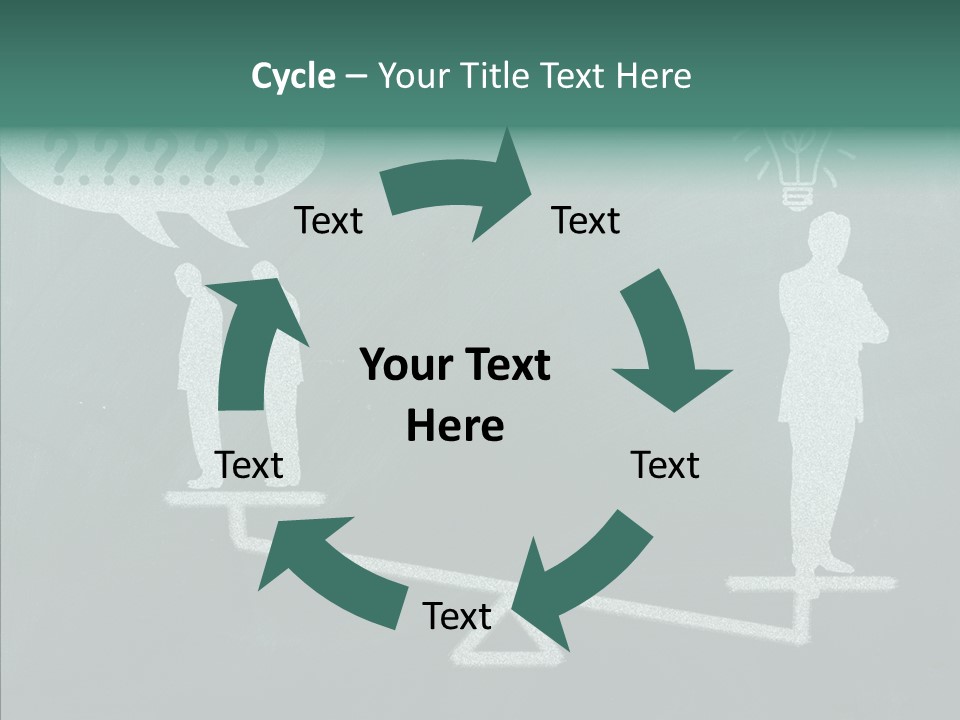 Cycle – Your Title Text Here

??????

Text

Text

Your Text Here

Text

Text

Text